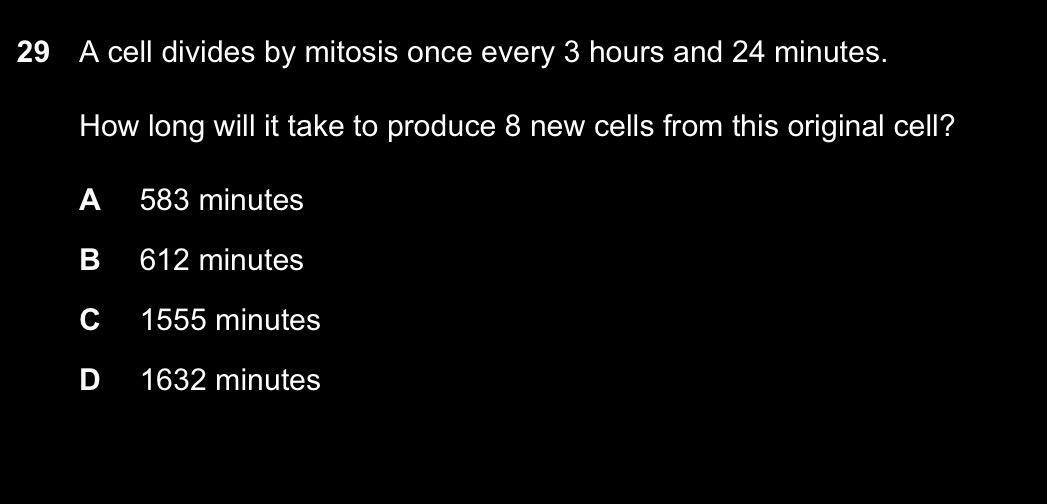 29 A cell divides by mitosis once every 3 hours and 24 minutes.

How long will it take to produce 8 new cells from this original cell?

A 583 minutes

B 612 minutes

C 1555 minutes

D 1632 minutes